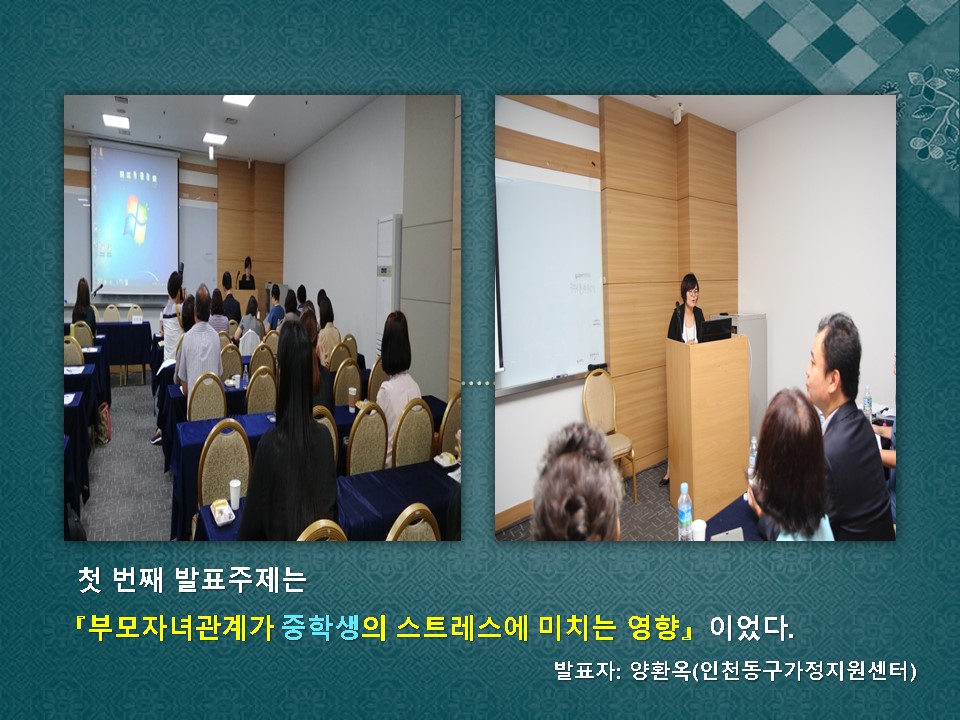 첫 번째 발표주제는

『부모자녀관계가 중학생의 스트레스에 미치는 영향』 이었다.

발표자: 양환옥(인천동구가정지원센터)